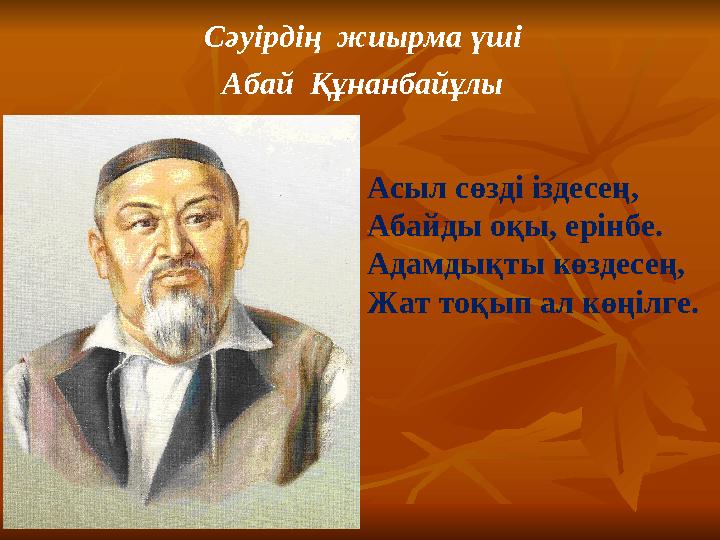 Сәуірдің жиырма үші
Абай Құнанбайұлы

Асыл сөзді іздесең,
Абайды оқы, ерінбе.
Адамдықты көздесең,
Жат тоқып ал көңілге.